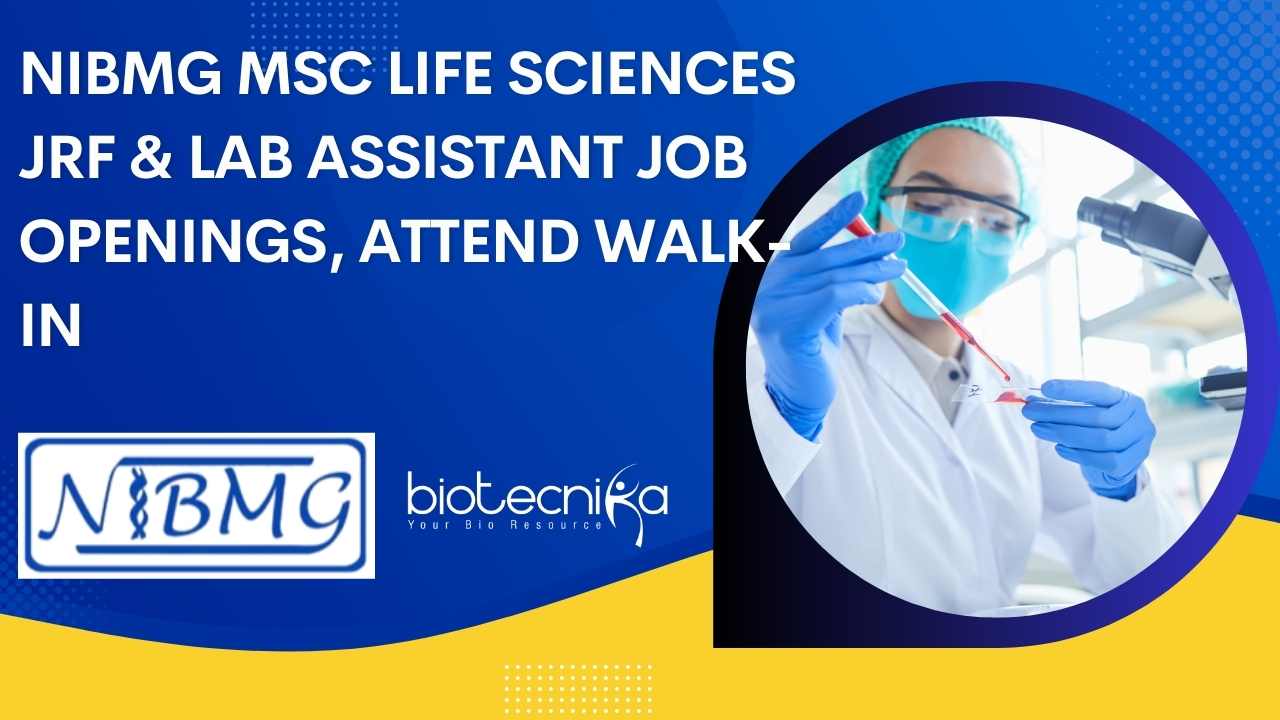 NIBMG MSC LIFE SCIENCES JRF & LAB ASSISTANT JOB OPENINGS, ATTEND WALK-IN

NIBMG

biotecnika
Your Bio Resource